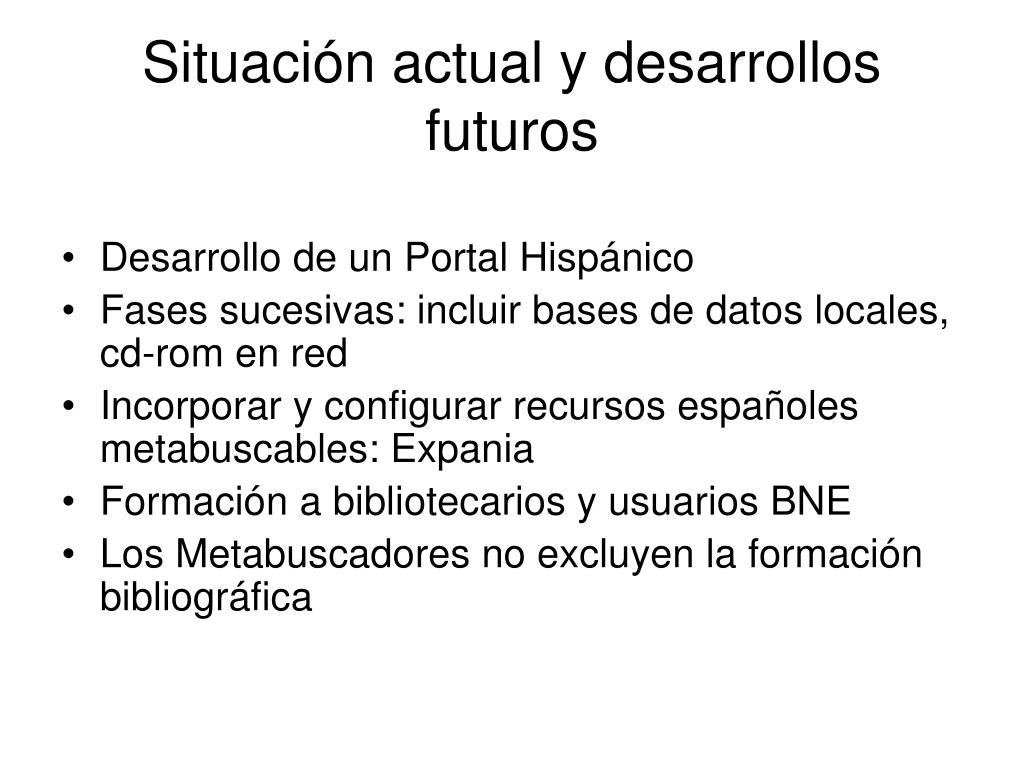 Situación actual y desarrollos futuros

• Desarrollo de un Portal Hispánico
• Fases sucesivas: incluir bases de datos locales, cd-rom en red
• Incorporar y configurar recursos españoles metabuscables: Expania
• Formación a bibliotecarios y usuarios BNE
• Los Metabuscadores no excluyen la formación bibliográfica